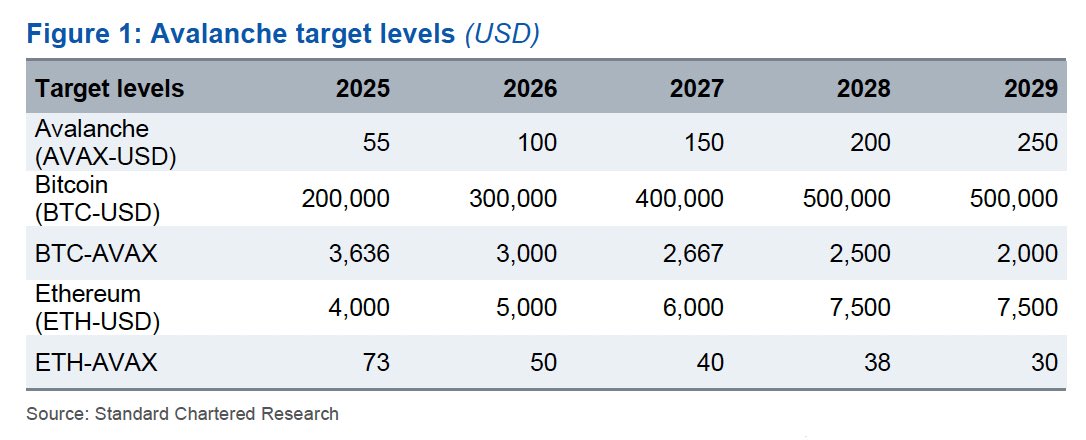 Figure 1: Avalanche target levels (USD)

| Target levels | 2025 | 2026 | 2027 | 2028 | 2029 |
|---|---|---|---|---|---|
| Avalanche (AVAX-USD) | 55 | 100 | 150 | 200 | 250 |
| Bitcoin (BTC-USD) | 200,000 | 300,000 | 400,000 | 500,000 | 500,000 |
| BTC-AVAX | 3,636 | 3,000 | 2,667 | 2,500 | 2,000 |
| Ethereum (ETH-USD) | 4,000 | 5,000 | 6,000 | 7,500 | 7,500 |
| ETH-AVAX | 73 | 50 | 40 | 38 | 30 |

Source: Standard Chartered Research